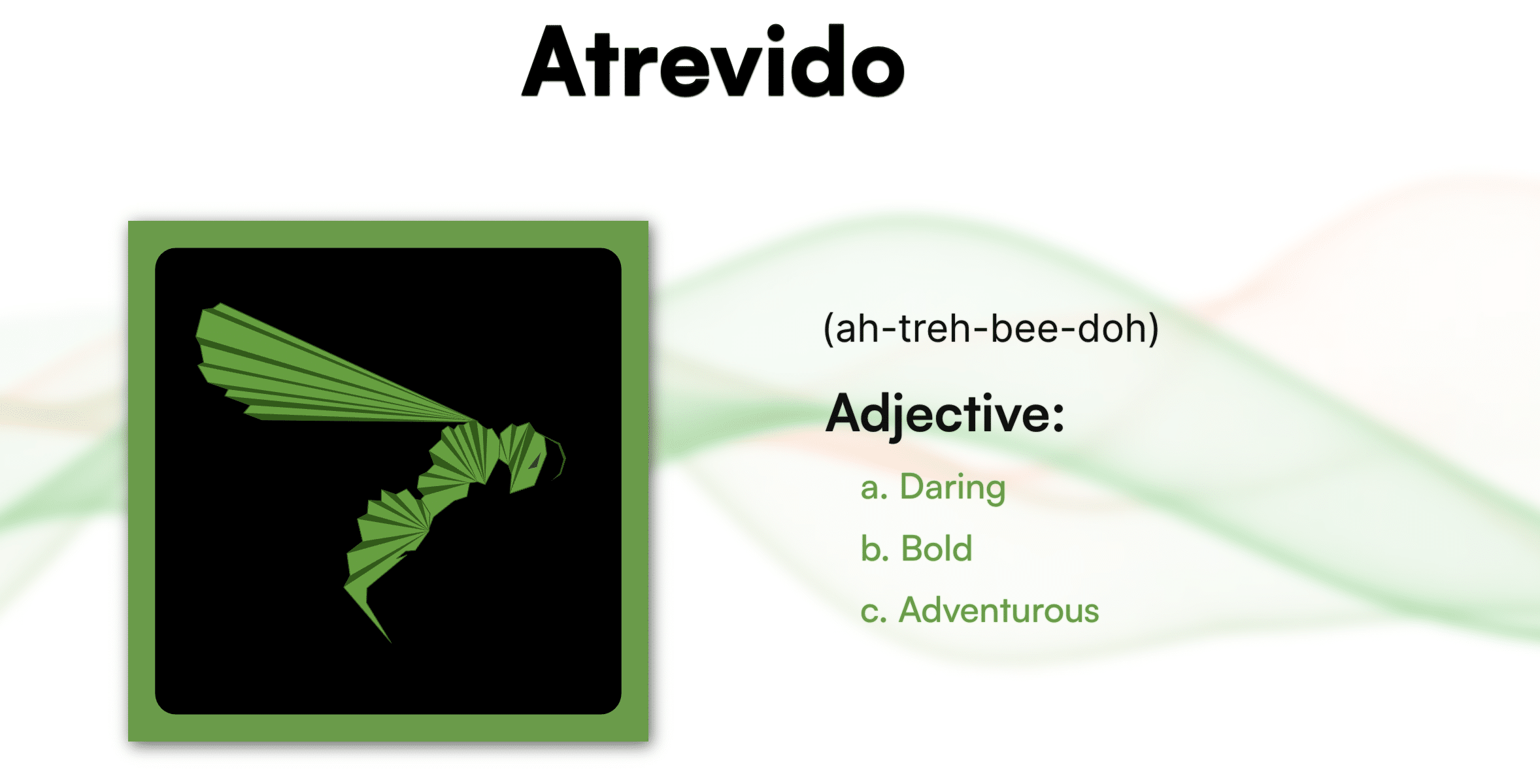 Atrevido

(ah-treh-bee-doh)

Adjective:

a. Daring

b. Bold

c. Adventurous